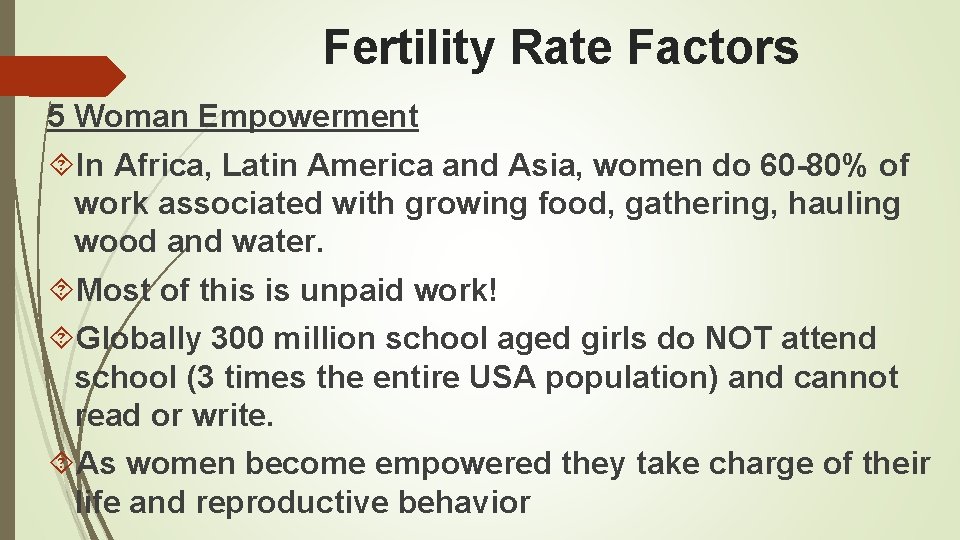 Fertility Rate Factors

5 Woman Empowerment

In Africa, Latin America and Asia, women do 60-80% of work associated with growing food, gathering, hauling wood and water.

Most of this is unpaid work!

Globally 300 million school aged girls do NOT attend school (3 times the entire USA population) and cannot read or write.

As women become empowered they take charge of their life and reproductive behavior